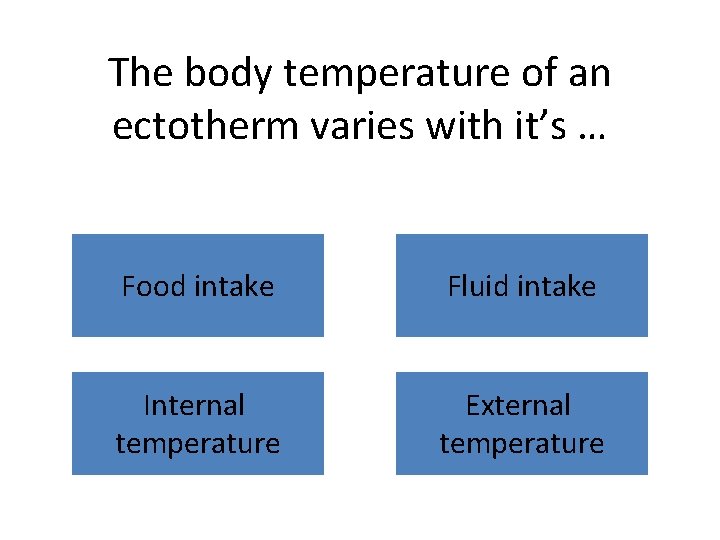 The body temperature of an ectotherm varies with it's …

Food intake

Fluid intake

Internal temperature

External temperature